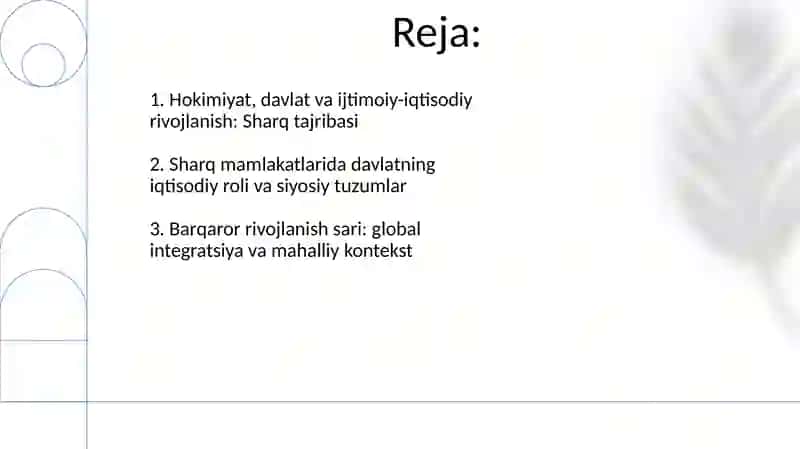 Reja:

1. Hokimiyat, davlat va ijtimoiy-iqtisodiy rivojlanish: Sharq tajribasi

2. Sharq mamlakatlarida davlatning iqtisodiy roli va siyosiy tuzumlar

3. Barqaror rivojlanish sari: global integratsiya va mahalliy kontekst